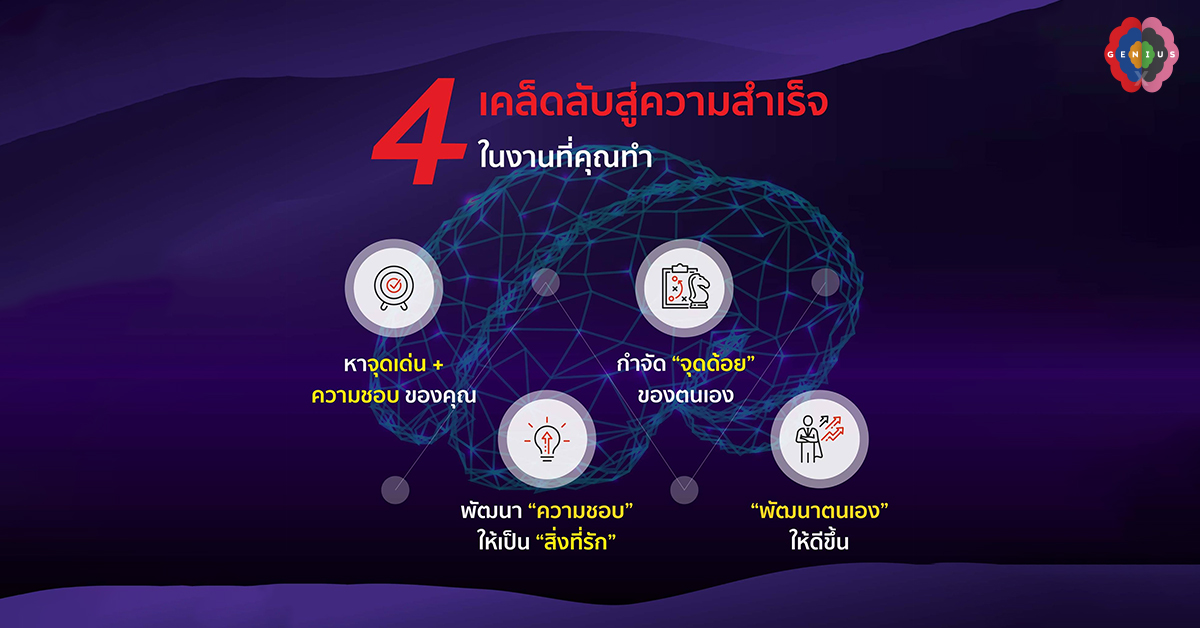 GENIUS

4 เคล็ดลับสู่ความสำเร็จ
ในงานที่คุณทำ

หาจุดเด่น + ความชอบ ของคุณ

กำจัด "จุดด้อย" ของตนเอง

พัฒนา "ความชอบ" ให้เป็น "สิ่งที่รัก"

"พัฒนาตนเอง" ให้ดีขึ้น